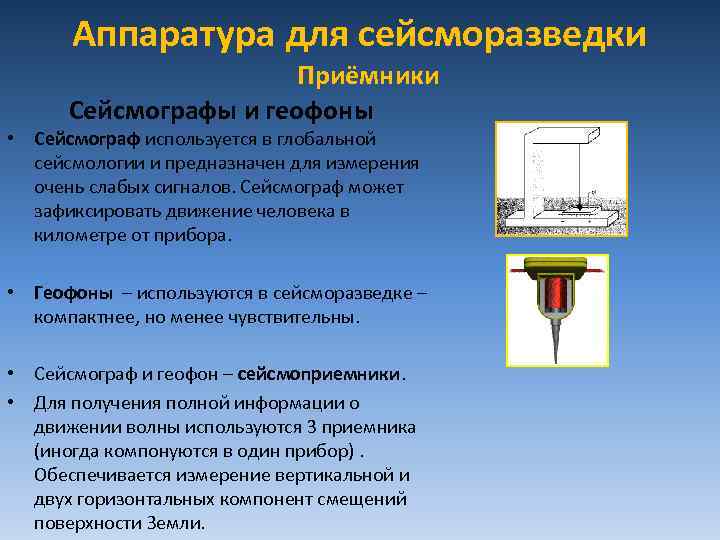 Аппаратура для сейсморазведки

Приёмники

Сейсмографы и геофоны

• Сейсмограф используется в глобальной сейсмологии и предназначен для измерения очень слабых сигналов. Сейсмограф может зафиксировать движение человека в километре от прибора.

• Геофоны – используются в сейсморазведке – компактнее, но менее чувствительны.

• Сейсмограф и геофон – сейсмоприемники.

• Для получения полной информации о движении волны используются 3 приемника (иногда компонуются в один прибор) . Обеспечивается измерение вертикальной и двух горизонтальных компонент смещений поверхности Земли.